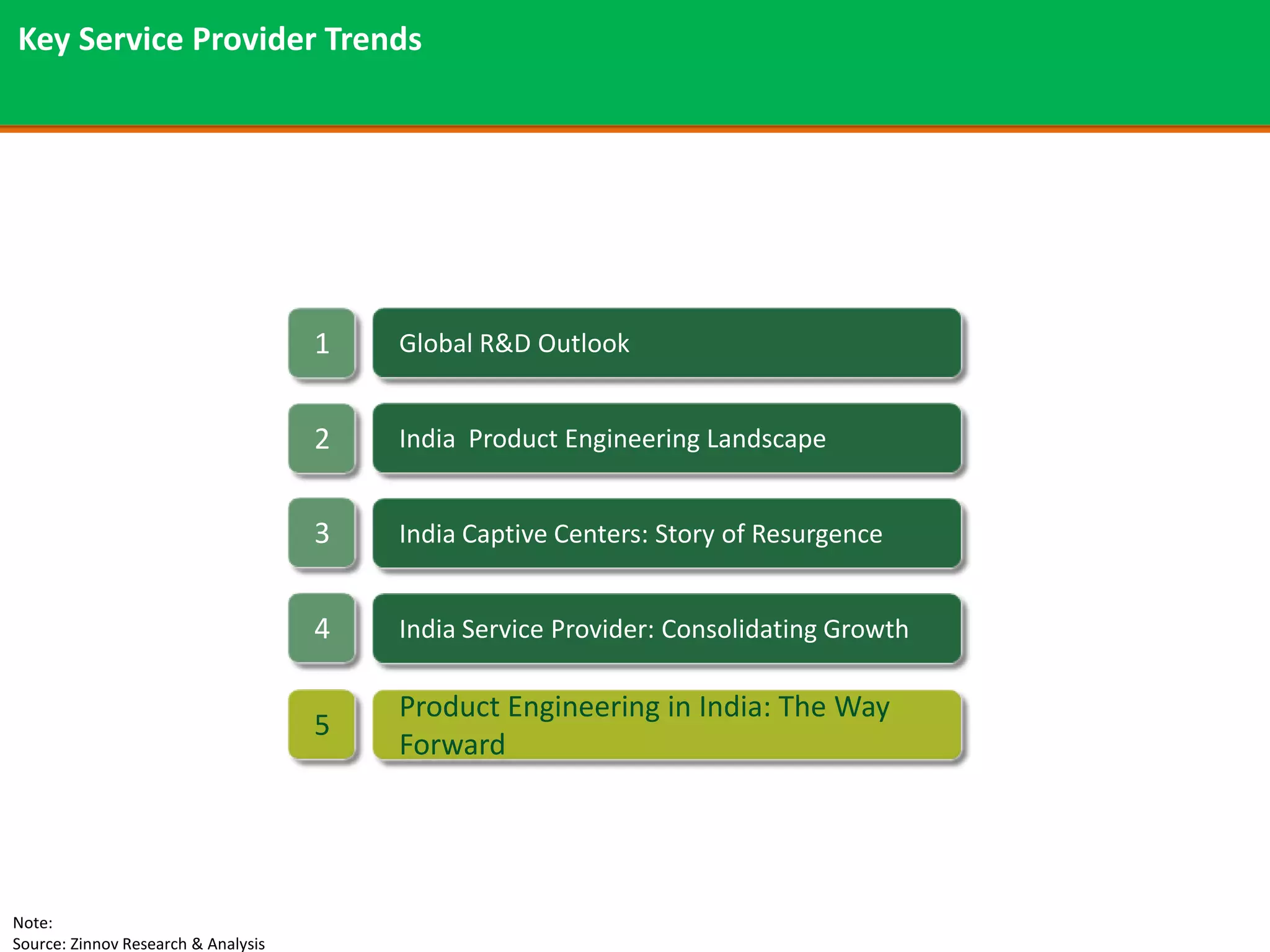 Key Service Provider Trends

1 Global R&D Outlook

2 India Product Engineering Landscape

3 India Captive Centers: Story of Resurgence

4 India Service Provider: Consolidating Growth

5 Product Engineering in India: The Way Forward

Note:
Source: Zinnov Research & Analysis